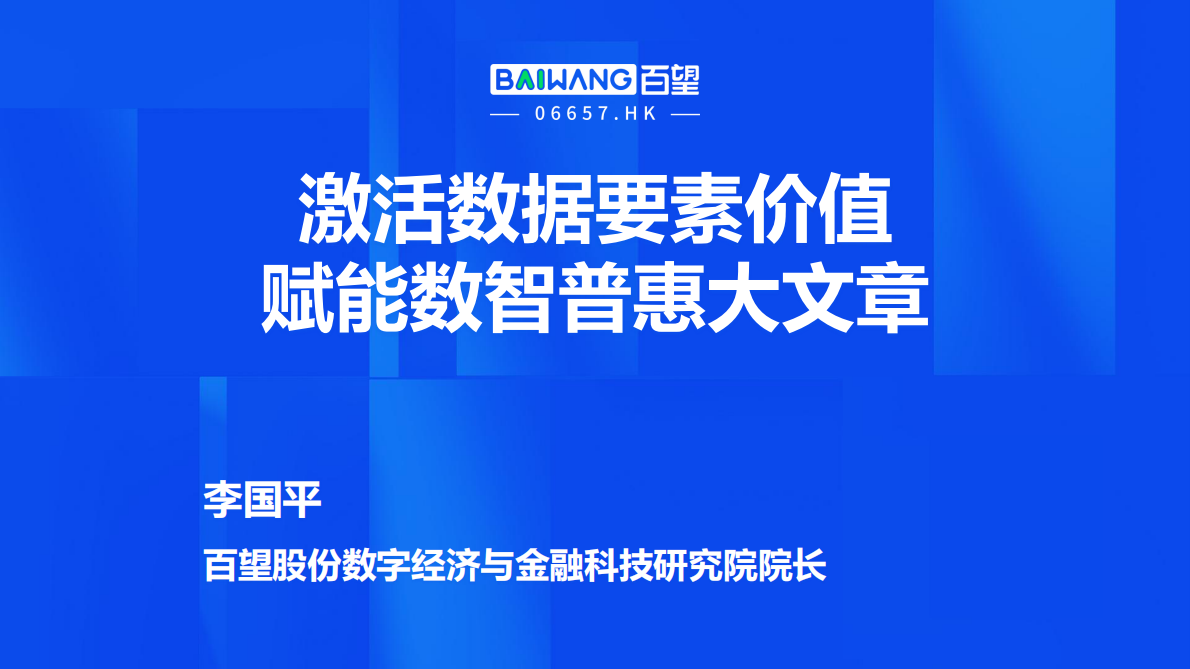 BAIWANG 百望
06657.HK

激活数据要素价值
赋能数智普惠大文章

李国平

百望股份数字经济与金融科技研究院院长